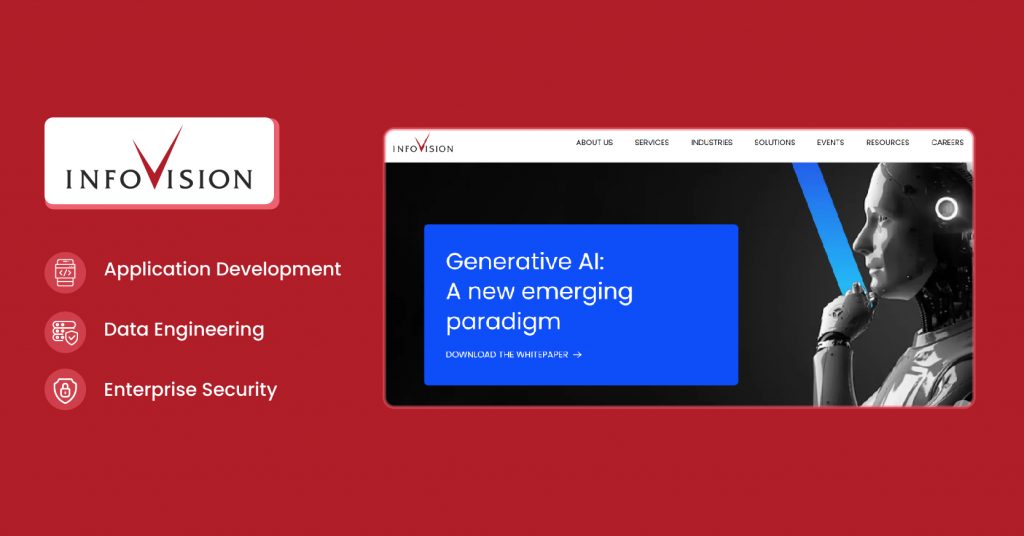 INFOVISION

Application Development

Data Engineering

Enterprise Security

INFOVISION

ABOUT US SERVICES INDUSTRIES SOLUTIONS EVENTS RESOURCES CAREERS

Generative AI: A new emerging paradigm

DOWNLOAD THE WHITEPAPER →